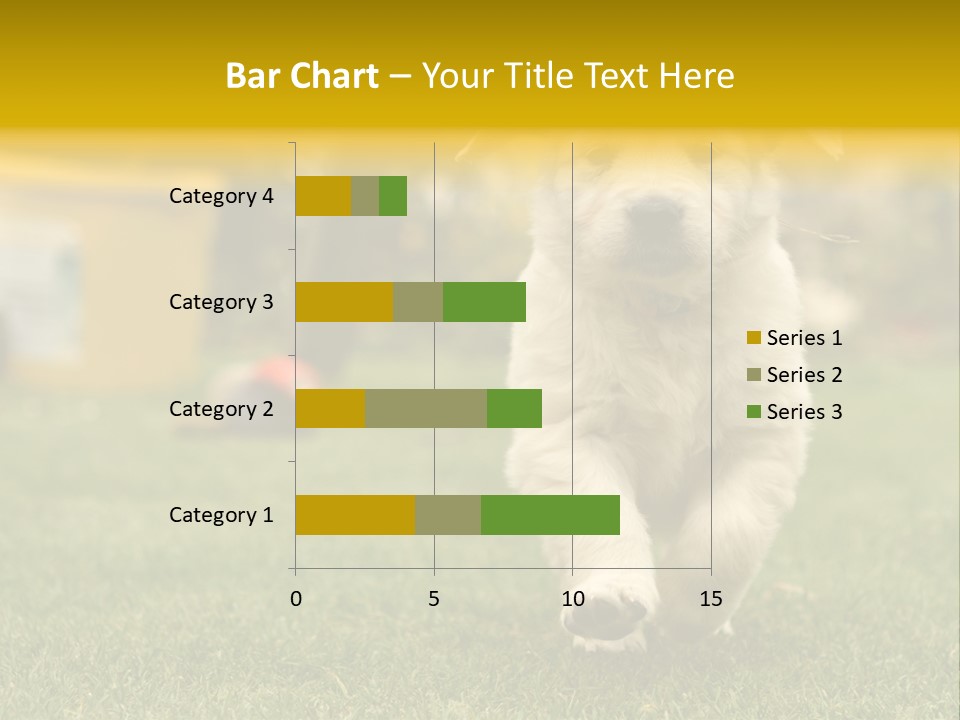 Bar Chart – Your Title Text Here

Category 4

Category 3

Category 2

Category 1

0 5 10 15

Series 1
Series 2
Series 3